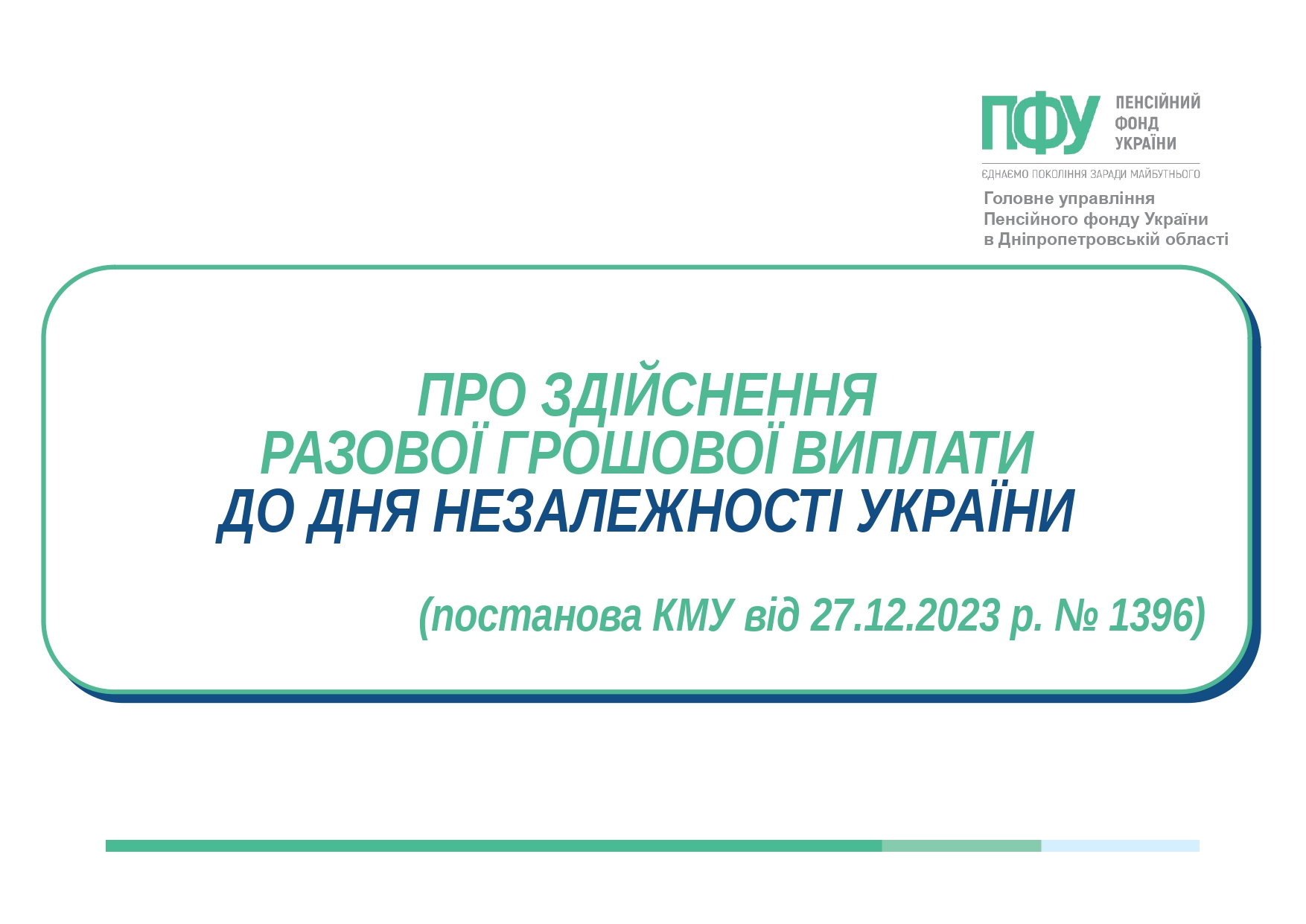 ПФУ ПЕНСІЙНИЙ ФОНД УКРАЇНИ

ЄДНАЄМО ПОКОЛІННЯ ЗАРАДИ МАЙБУТНЬОГО

Головне управління Пенсійного фонду України в Дніпропетровській області

ПРО ЗДІЙСНЕННЯ РАЗОВОЇ ГРОШОВОЇ ВИПЛАТИ ДО ДНЯ НЕЗАЛЕЖНОСТІ УКРАЇНИ

(постанова КМУ від 27.12.2023 р. № 1396)